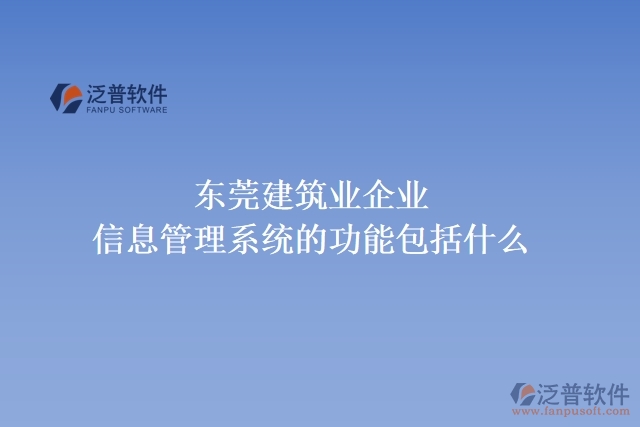 泛普软件
FANPU SOFTWARE

东莞建筑业企业
信息管理系统的功能包括什么

泛普软件
www.fanpusoft.com